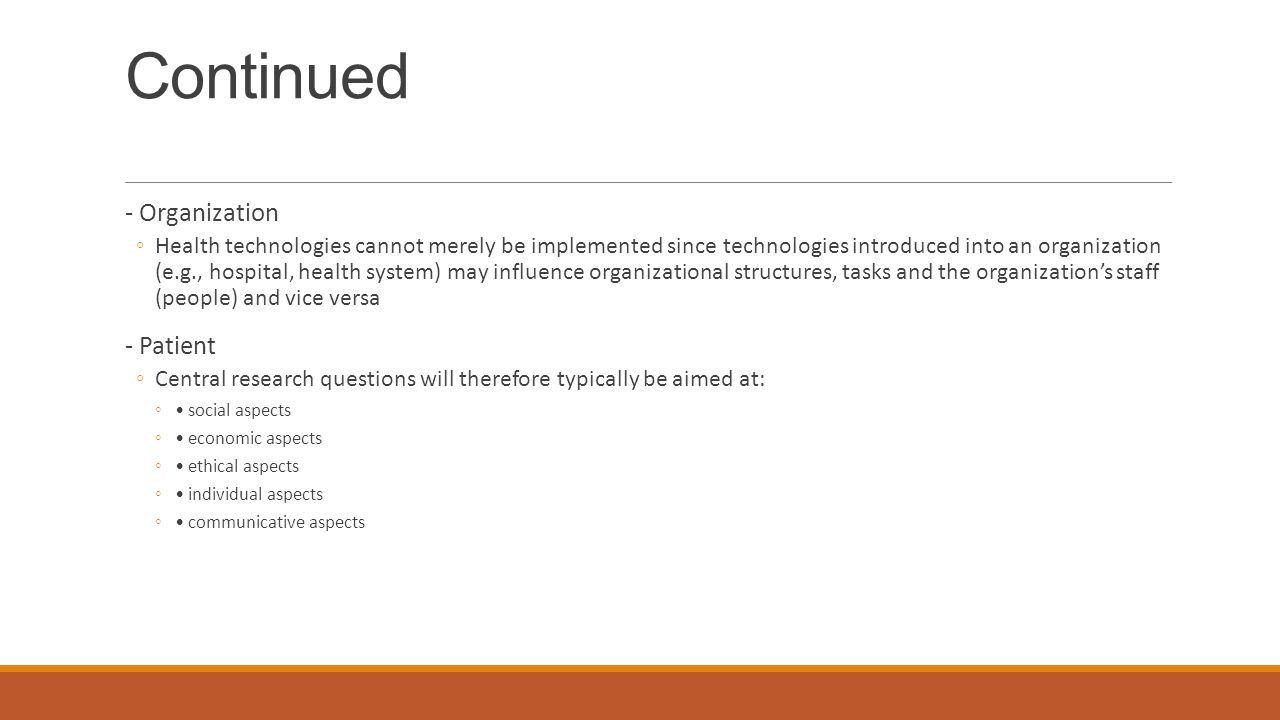 Continued

- Organization

◦ Health technologies cannot merely be implemented since technologies introduced into an organization (e.g., hospital, health system) may influence organizational structures, tasks and the organization's staff (people) and vice versa

- Patient

◦ Central research questions will therefore typically be aimed at:

◦ • social aspects

◦ • economic aspects

◦ • ethical aspects

◦ • individual aspects

◦ • communicative aspects